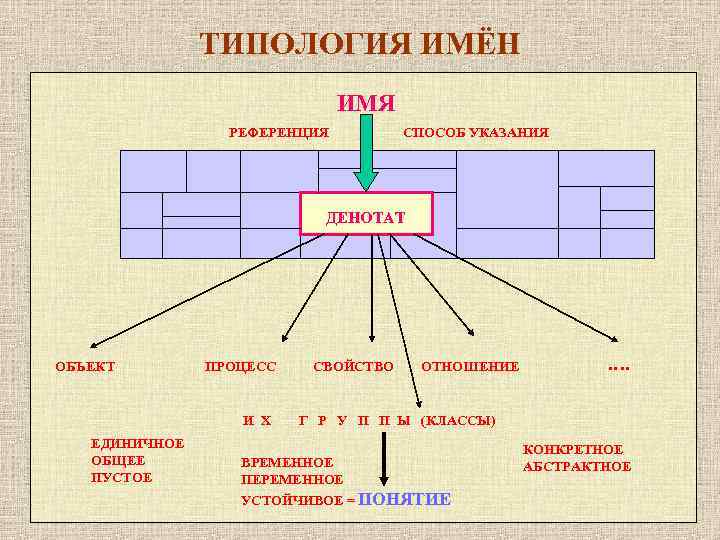 ТИПОЛОГИЯ ИМЁН

ИМЯ

РЕФЕРЕНЦИЯ

СПОСОБ УКАЗАНИЯ

ДЕНОТАТ

ОБЪЕКТ

ПРОЦЕСС

СВОЙСТВО

ОТНОШЕНИЕ

...

И Х   Г Р У П П Ы (КЛАССЫ)

ЕДИНИЧНОЕ
ОБЩЕЕ
ПУСТОЕ

ВРЕМЕННОЕ
ПЕРЕМЕННОЕ
УСТОЙЧИВОЕ = ПОНЯТИЕ

КОНКРЕТНОЕ
АБСТРАКТНОЕ